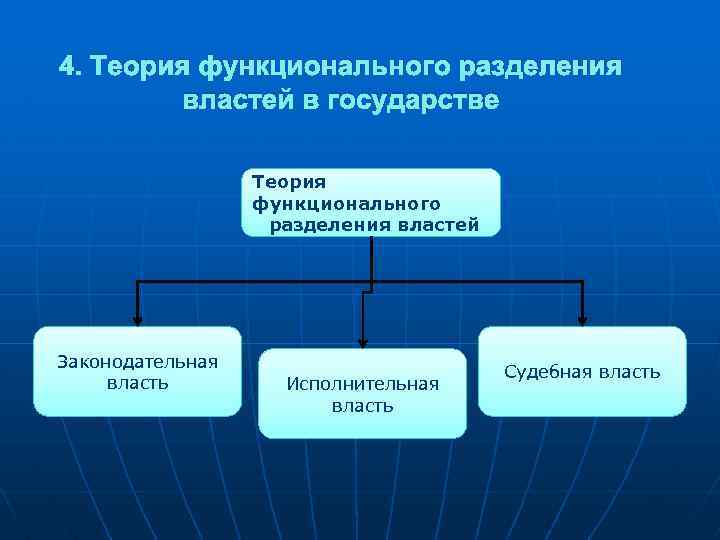 4. Теория функционального разделения властей в государстве

Теория функционального разделения властей

Законодательная власть

Исполнительная власть

Судебная власть